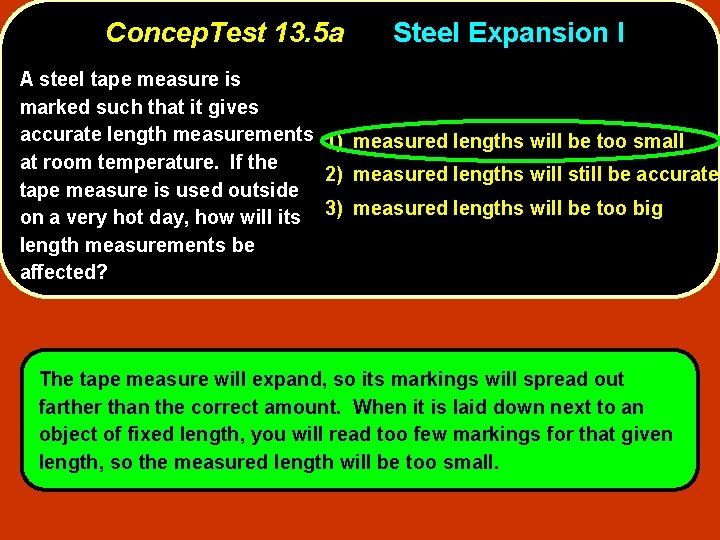 ConcepTest 13.5a Steel Expansion I

A steel tape measure is marked such that it gives accurate length measurements at room temperature. If the tape measure is used outside on a very hot day, how will its length measurements be affected?

1) measured lengths will be too small
2) measured lengths will still be accurate
3) measured lengths will be too big

The tape measure will expand, so its markings will spread out farther than the correct amount. When it is laid down next to an object of fixed length, you will read too few markings for that given length, so the measured length will be too small.